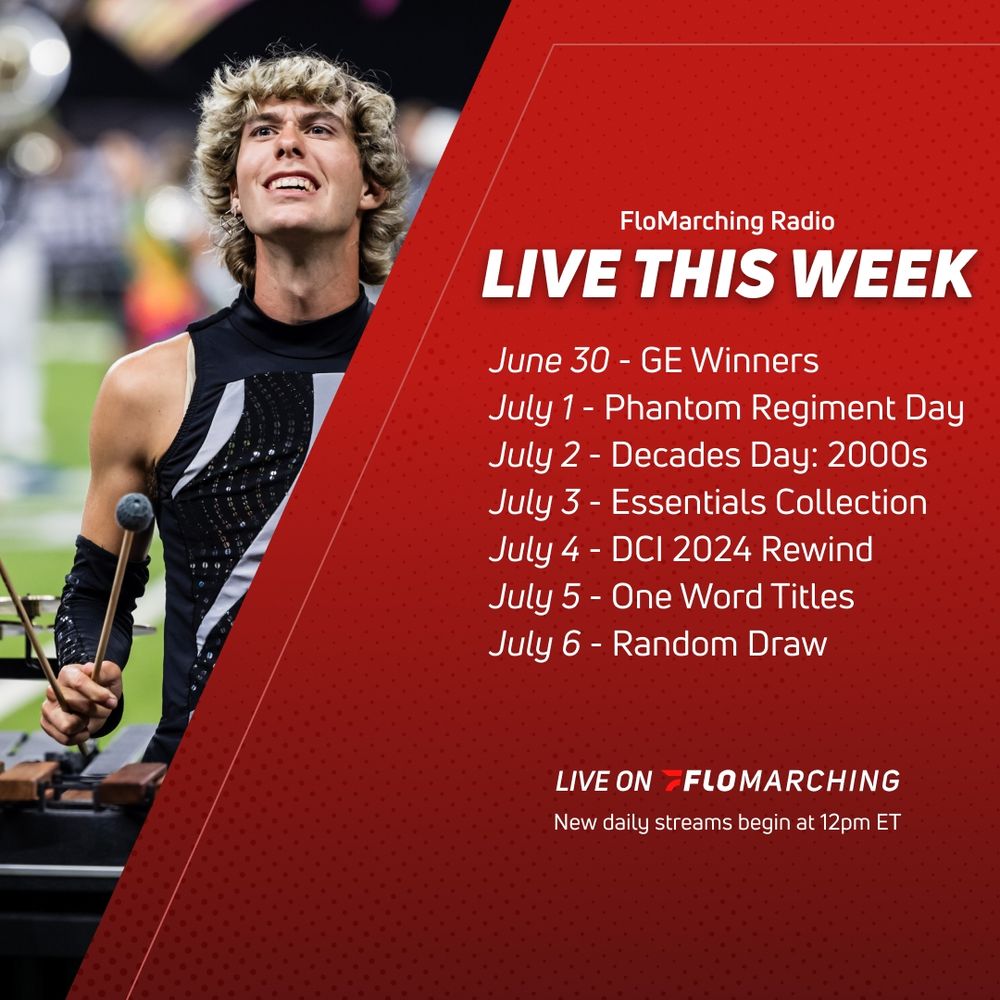 FloMarching Radio
LIVE THIS WEEK

June 30 - GE Winners
July 1 - Phantom Regiment Day
July 2 - Decades Day: 2000s
July 3 - Essentials Collection
July 4 - DCI 2024 Rewind
July 5 - One Word Titles
July 6 - Random Draw

LIVE ON FLOMARCHING
New daily streams begin at 12pm ET